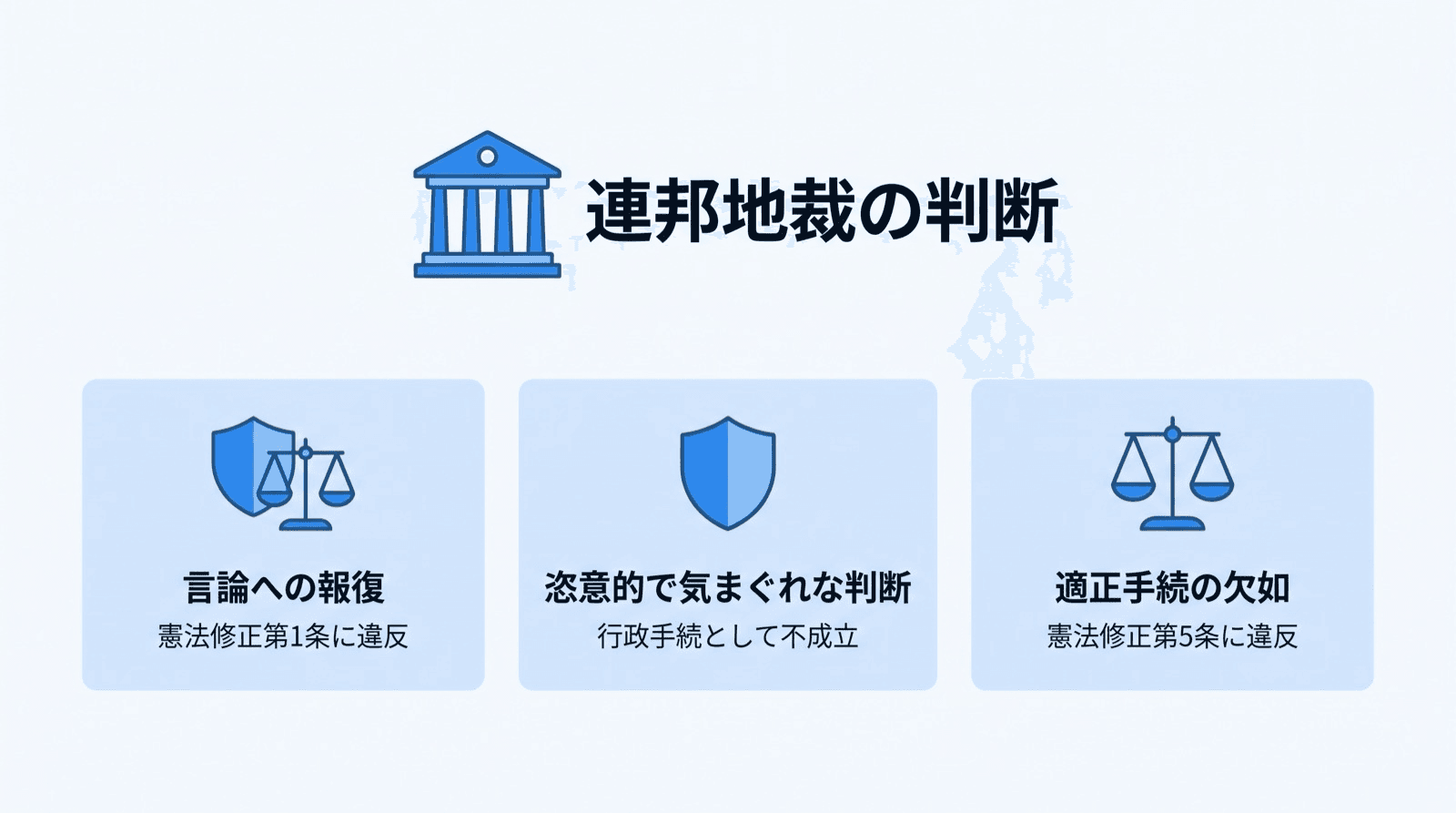 連邦地裁の判断

言論への報復
憲法修正第1条に違反

恣意的で気まぐれな判断
行政手続として不成立

適正手続の欠如
憲法修正第5条に違反